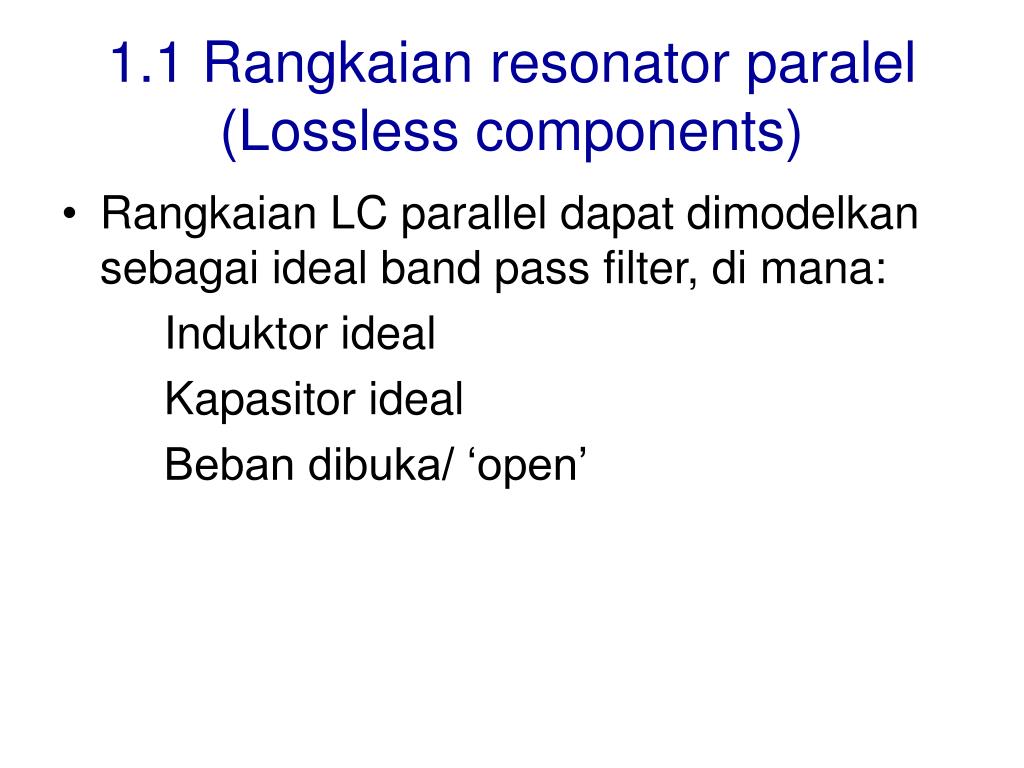 1.1 Rangkaian resonator paralel (Lossless components)

• Rangkaian LC parallel dapat dimodelkan sebagai ideal band pass filter, di mana:

Induktor ideal

Kapasitor ideal

Beban dibuka/ ‘open’